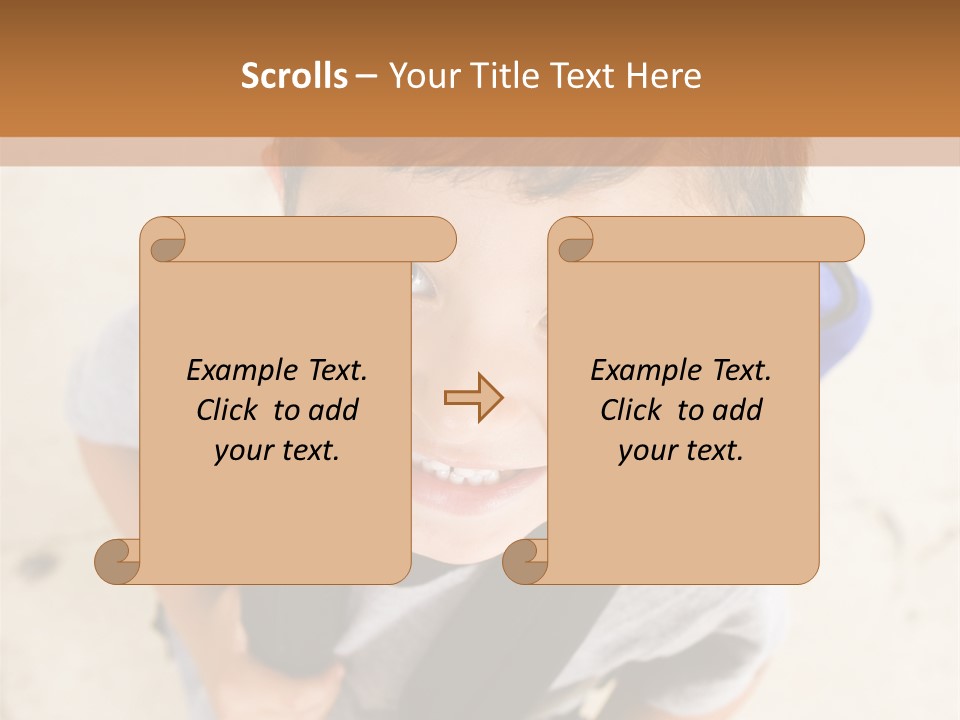 Scrolls – Your Title Text Here

Example Text. Click to add your text.

Example Text. Click to add your text.